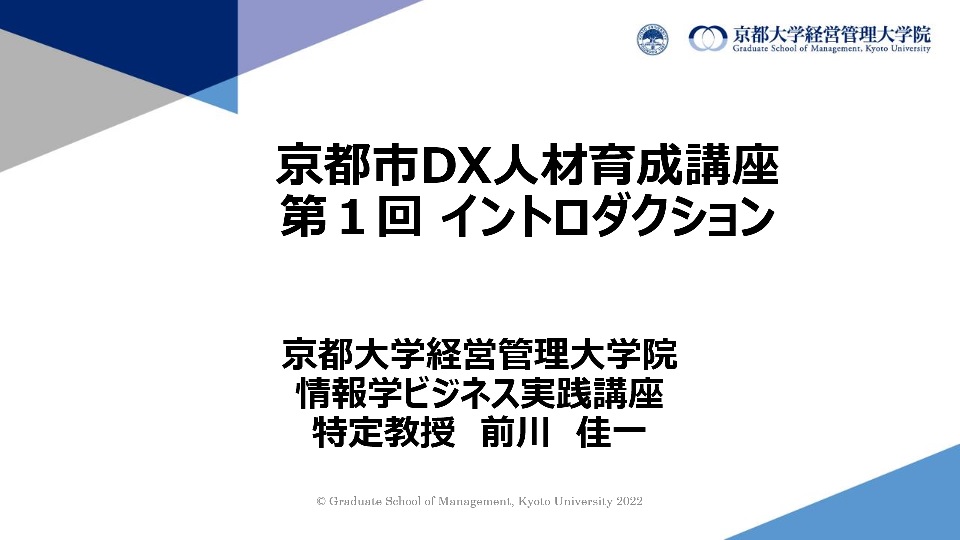 京都大学経営管理大学院
Graduate School of Management, Kyoto University

京都市DX人材育成講座
第１回 イントロダクション

京都大学経営管理大学院
情報学ビジネス実践講座
特定教授　前川　佳一

© Graduate School of Management, Kyoto University 2022